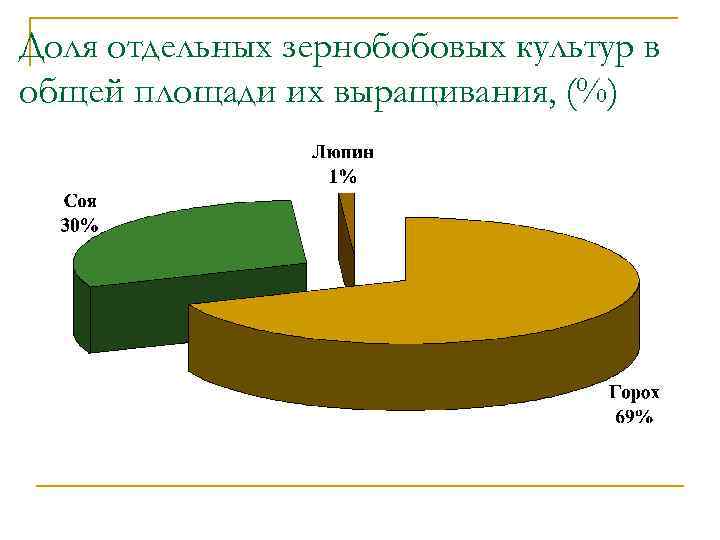 Доля отдельных зернобобовых культур в общей площади их выращивания, (%)

Люпин
1%

Соя
30%

Горох
69%